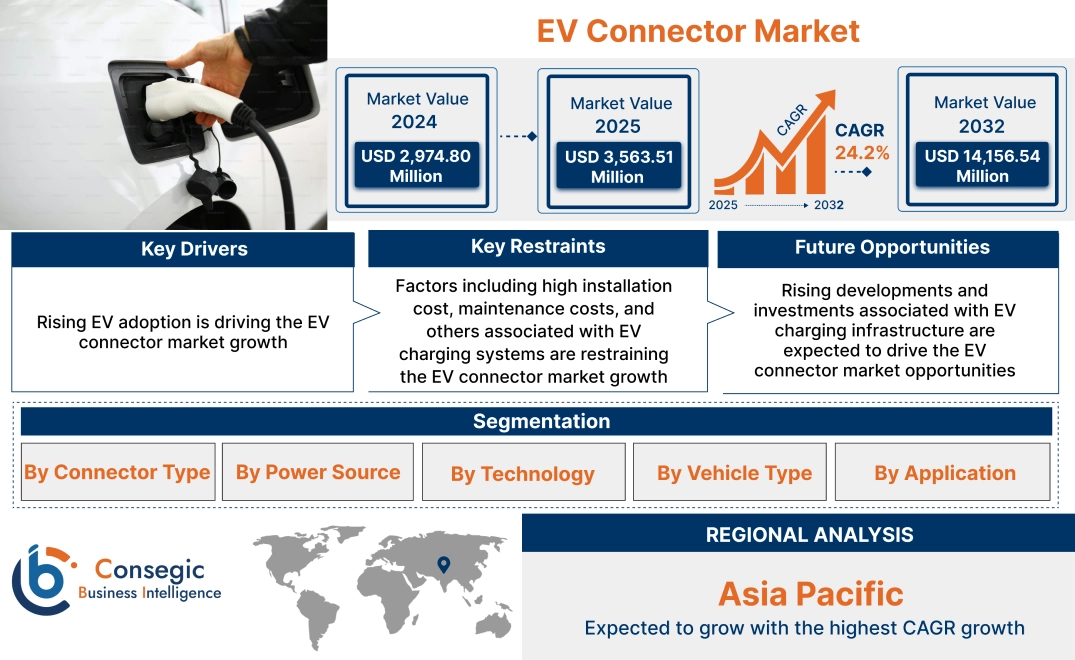 EV Connector Market

Market Value 2024
USD 2,974.80 Million

Market Value 2025
USD 3,563.51 Million

CAGR
CAGR 24.2%
2025 2032

Market Value 2032
USD 14,156.54 Million

Key Drivers
Rising EV adoption is driving the EV connector market growth

Key Restraints
Factors including high installation cost, maintenance costs, and others associated with EV charging systems are restraining the EV connector market growth

Future Opportunities
Rising developments and investments associated with EV charging infrastructure are expected to drive the EV connector market opportunities

Segmentation
By Connector Type
By Power Source
By Technology
By Vehicle Type
By Application

Consegic Business Intelligence

REGIONAL ANALYSIS
Asia Pacific
Expected to grow with the highest CAGR growth